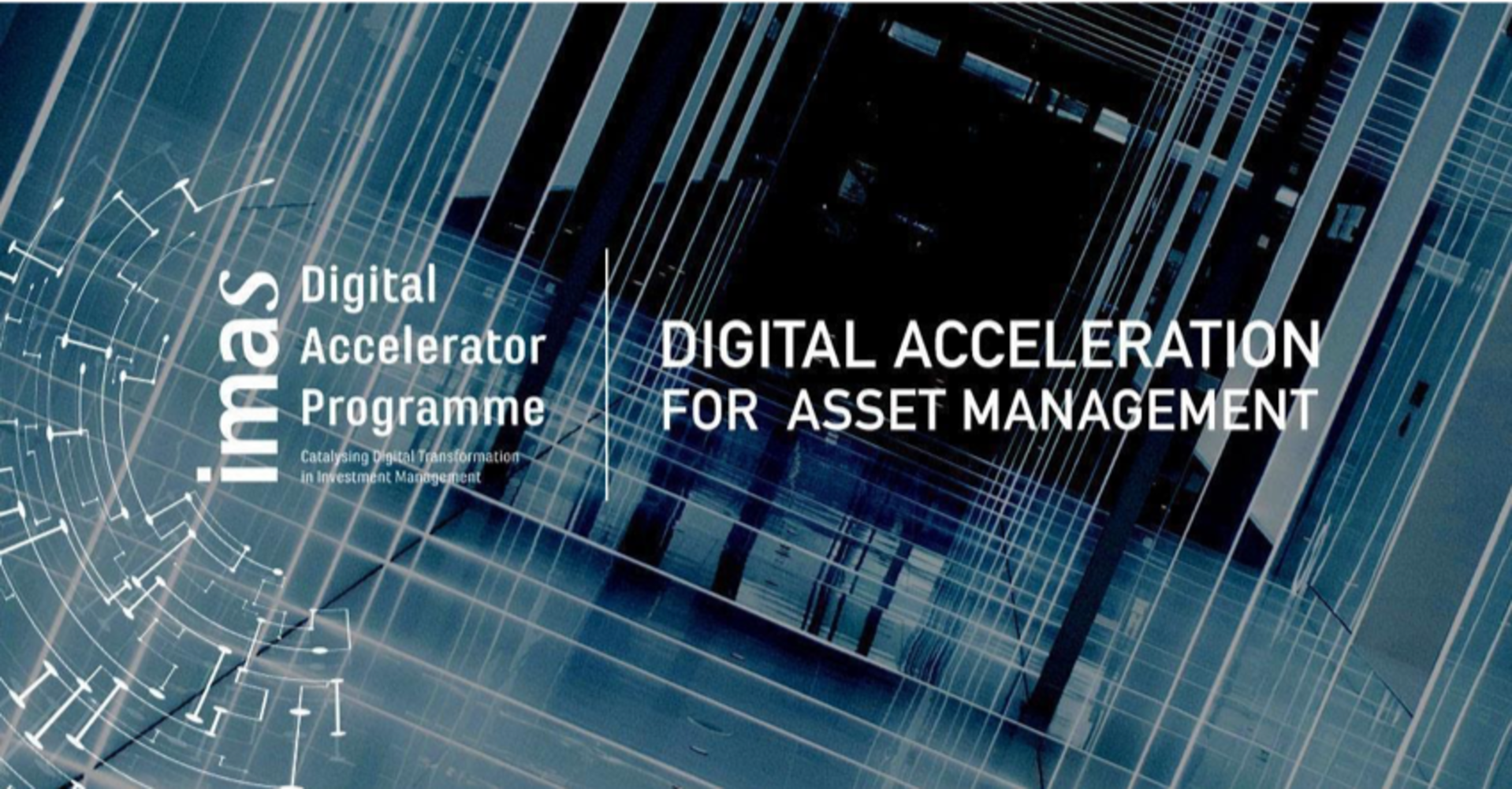 imas

Digital Accelerator Programme

Catalysing Digital Transformation in Investment Management

DIGITAL ACCELERATION FOR ASSET MANAGEMENT